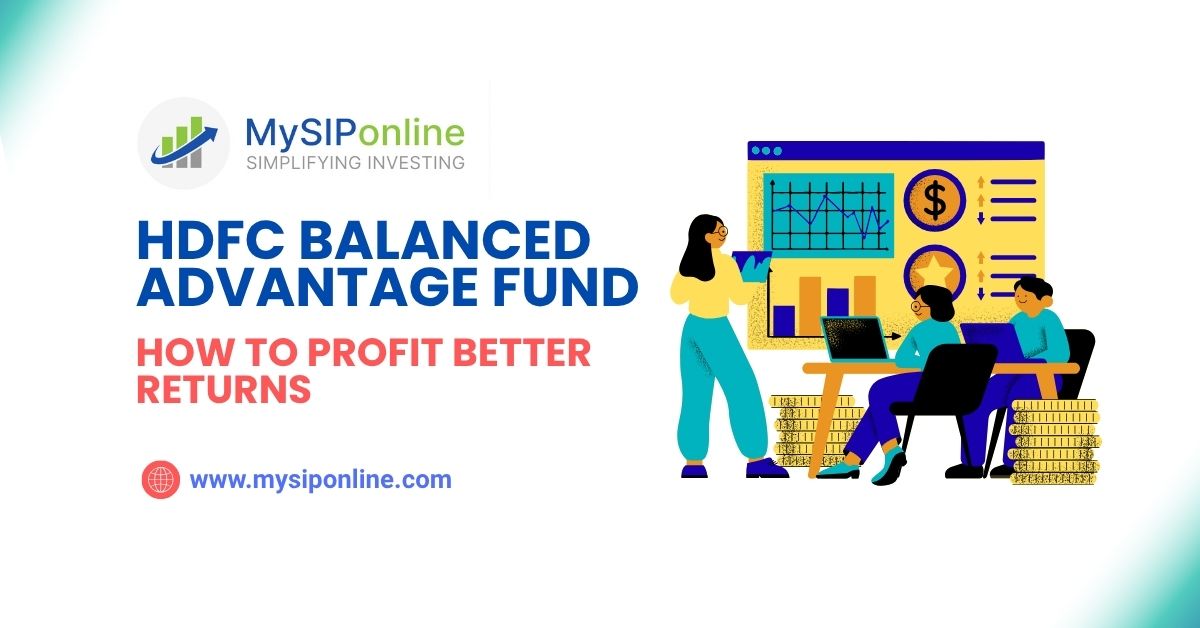 MySIPonline
SIMPLIFYING INVESTING

HDFC BALANCED ADVANTAGE FUND

HOW TO PROFIT BETTER RETURNS

www.mysiponline.com

$